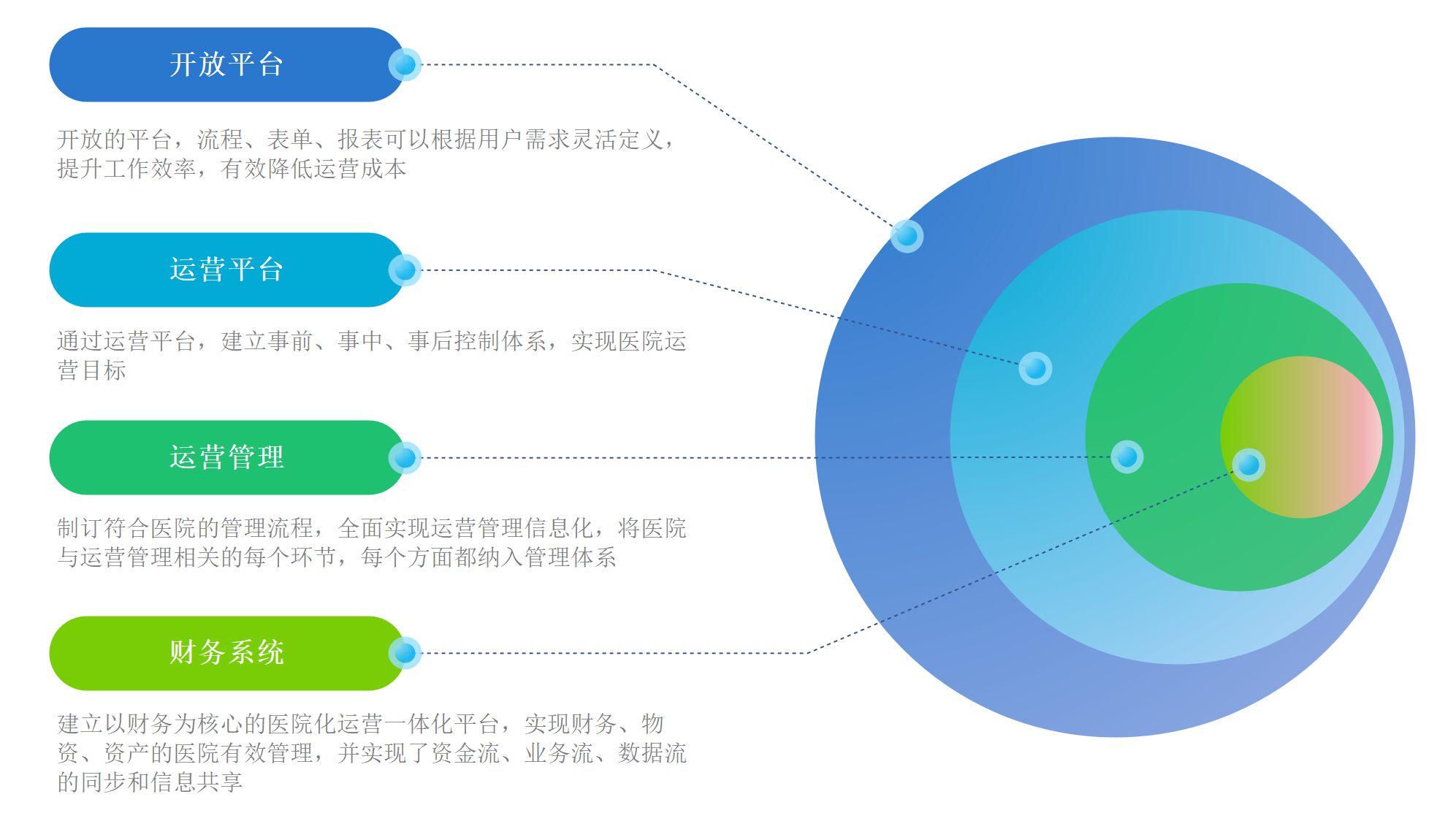 开放平台

开放的平台，流程、表单、报表可以根据用户需求灵活定义，提升工作效率，有效降低运营成本

运营平台

通过运营平台，建立事前、事中、事后控制体系，实现医院运营目标

运营管理

制订符合医院的管理流程，全面实现运营管理信息化，将医院与运营管理相关的每个环节，每个方面都纳入管理体系

财务系统

建立以财务为核心的医院化运营一体化平台，实现财务、物资、资产的医院有效管理，并实现了资金流、业务流、数据流的同步和信息共享